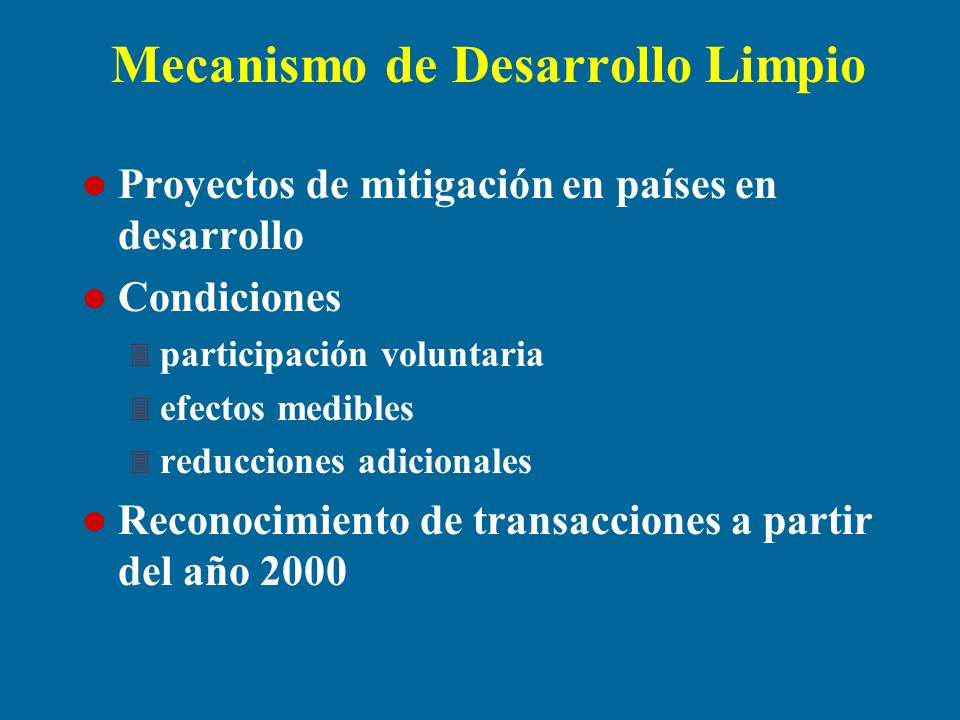 Mecanismo de Desarrollo Limpio

- Proyectos de mitigación en países en desarrollo
- Condiciones
  - participación voluntaria
  - efectos medibles
  - reducciones adicionales
- Reconocimiento de transacciones a partir del año 2000